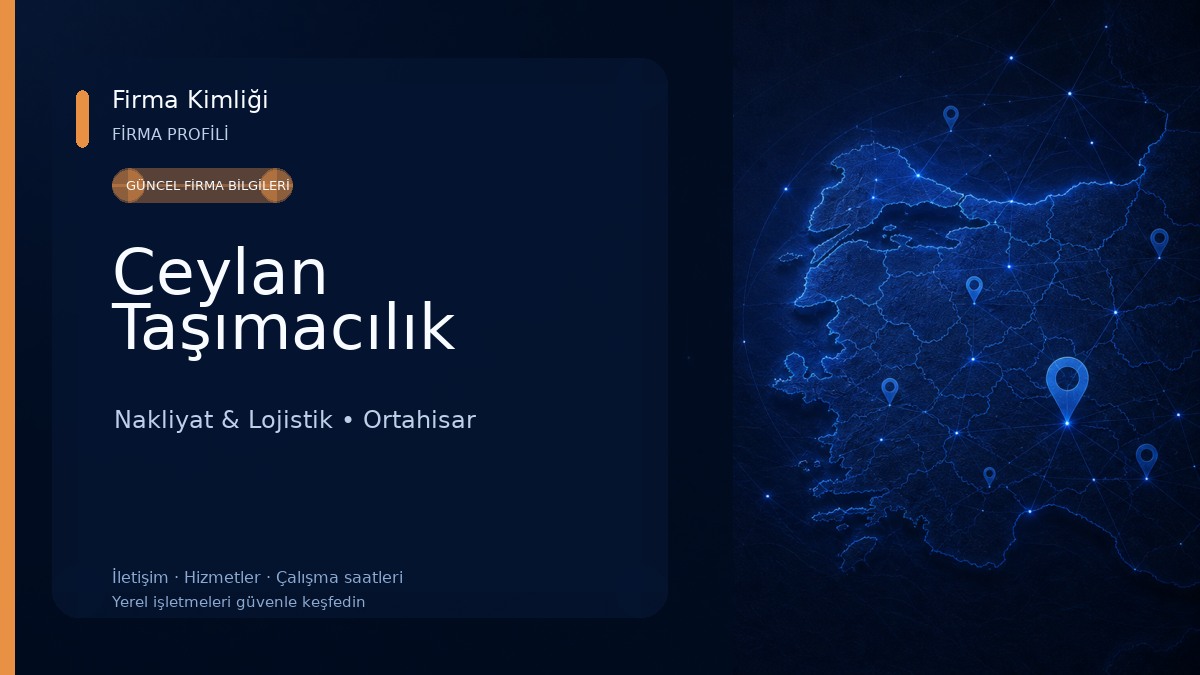 Firma Kimliği

FİRMA PROFİLİ

GÜNCEL FİRMA BİLGİLERİ

Ceylan Taşımacılık

Nakliyat & Lojistik • Ortahisar

İletişim · Hizmetler · Çalışma saatleri

Yerel işletmeleri güvenle keşfedin